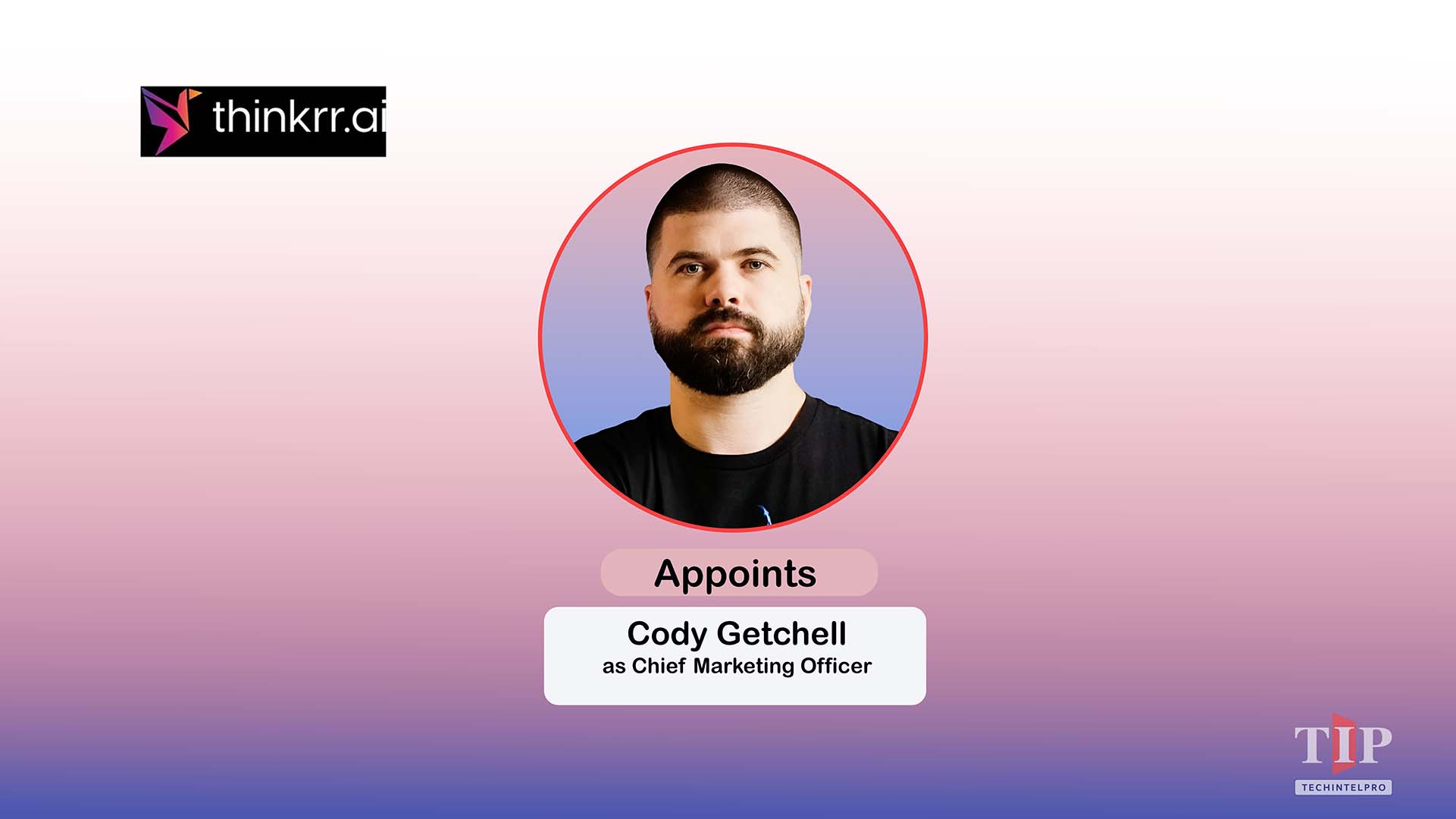 thinkrr.ai

Appoints

Cody Getchell
as Chief Marketing Officer

TIP
TECHINTELPRO